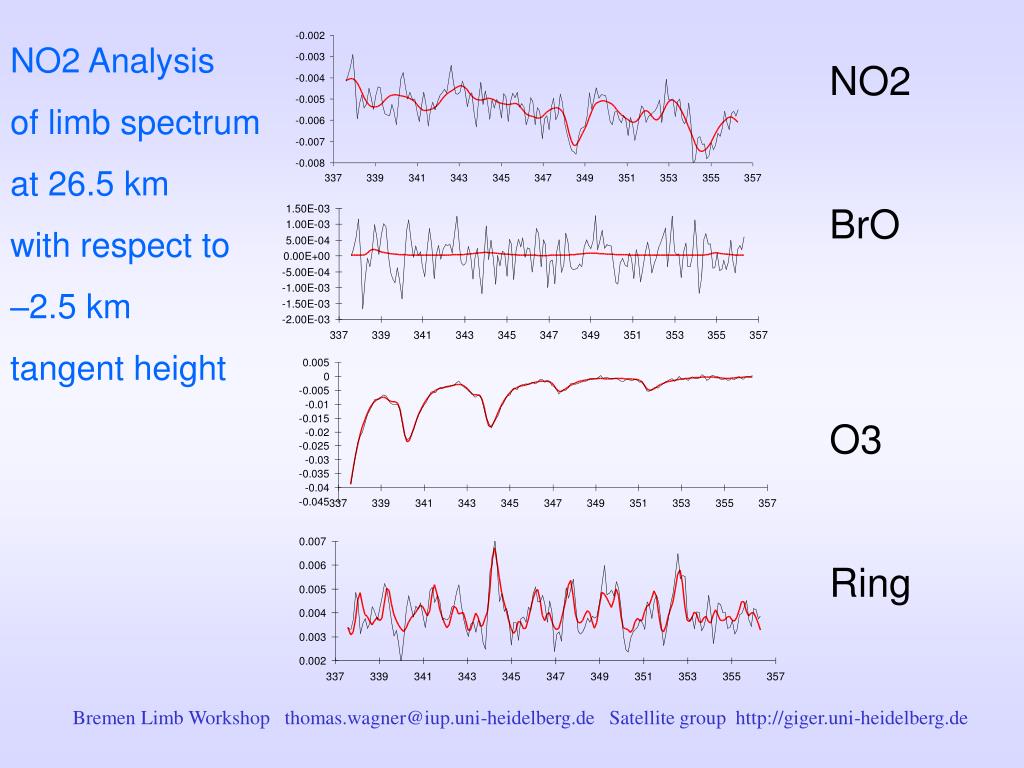 NO2 Analysis
of limb spectrum
at 26.5 km
with respect to
–2.5 km
tangent height

-0.002
-0.003
-0.004
-0.005
-0.006
-0.007
-0.008
337 339 341 343 345 347 349 351 353 355 357

NO2

1.50E-03
1.00E-03
5.00E-04
0.00E+00
-5.00E-04
-1.00E-03
-1.50E-03
-2.00E-03
337 339 341 343 345 347 349 351 353 355 357

BrO

0.005
0
-0.005
-0.01
-0.015
-0.02
-0.025
-0.03
-0.035
-0.04
-0.045
337 339 341 343 345 347 349 351 353 355 357

O3

0.007
0.006
0.005
0.004
0.003
0.002
337 339 341 343 345 347 349 351 353 355 357

Ring

Bremen Limb Workshop thomas.wagner@iup.uni-heidelberg.de Satellite group http://giger.uni-heidelberg.de